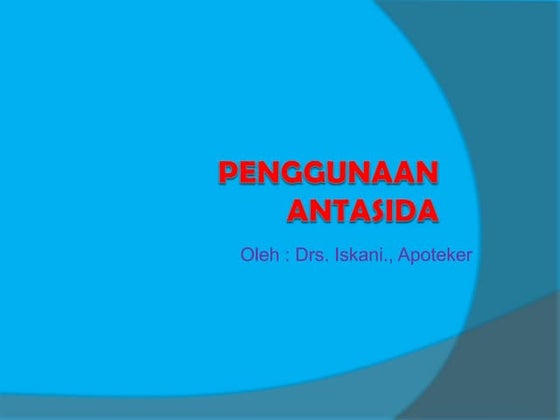 PENGGUNAAN ANTASIDA

Oleh : Drs. Iskani., Apoteker